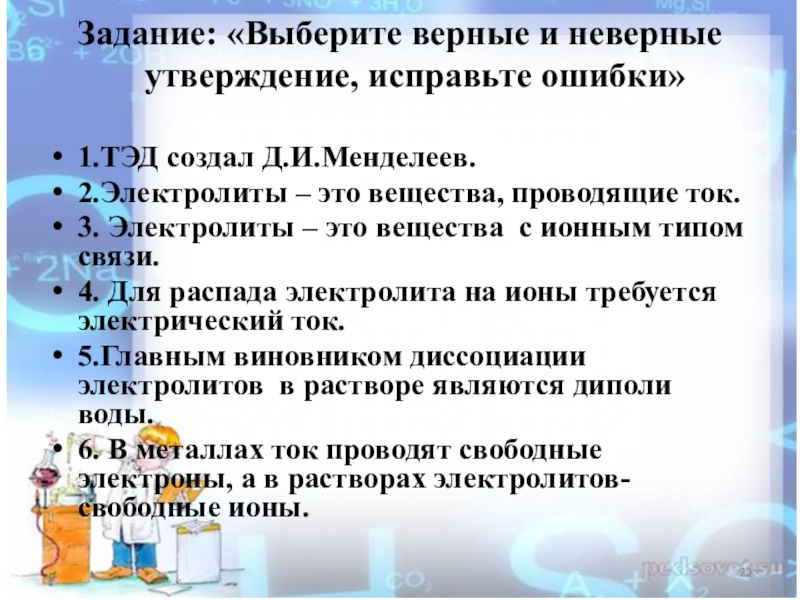 Задание: «Выберите верные и неверные утверждение, исправьте ошибки»

• 1.ТЭД создал Д.И.Менделеев.
• 2.Электролиты – это вещества, проводящие ток.
• 3. Электролиты – это вещества с ионным типом связи.
• 4. Для распада электролита на ионы требуется электрический ток.
• 5.Главным виновником диссоциации электролитов в растворе являются диполи воды.
• 6. В металлах ток проводят свободные электроны, а в растворах электролитов- свободные ионы.

pedsovet.su
22